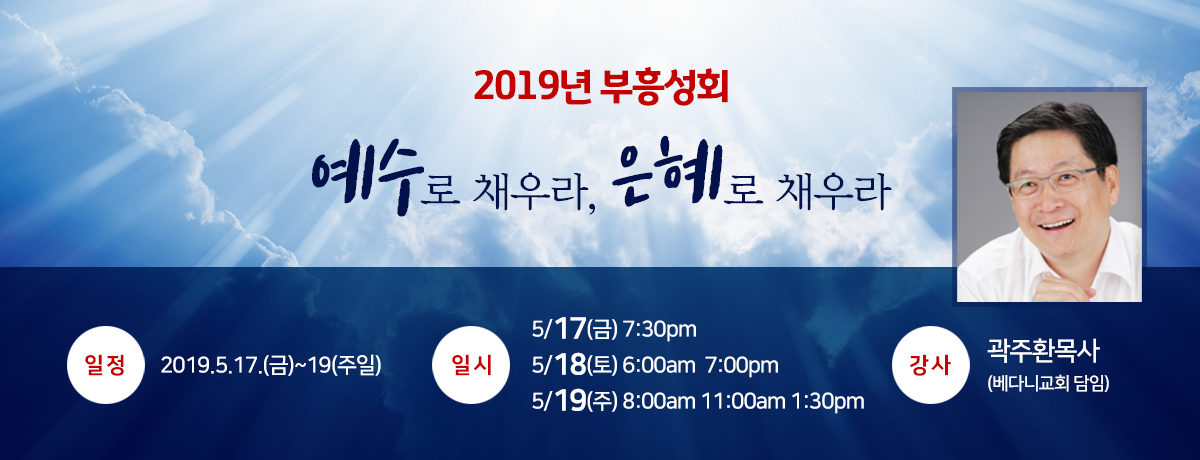 2019년 부흥성회

예수로 채우라, 은혜로 채우라

일정
2019.5.17.(금)~19(주일)

일시
5/17(금) 7:30pm
5/18(토) 6:00am 7:00pm
5/19(주) 8:00am 11:00am 1:30pm

강사
곽주환목사
(베다니교회 담임)